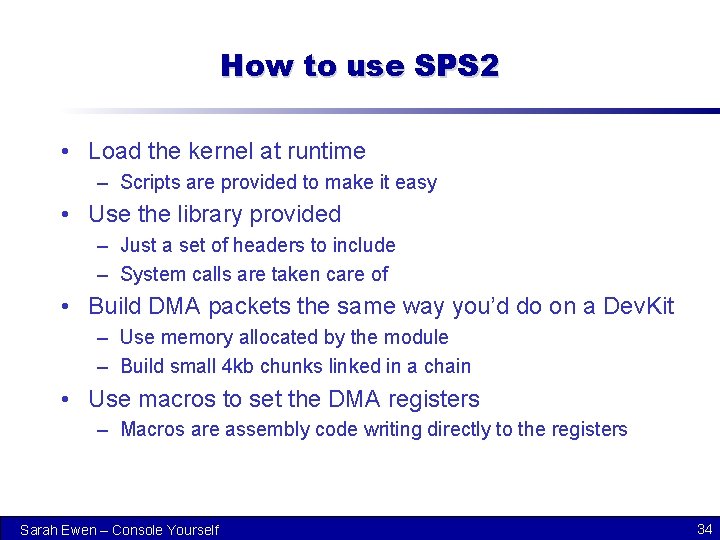 How to use SPS2

• Load the kernel at runtime
– Scripts are provided to make it easy
• Use the library provided
– Just a set of headers to include
– System calls are taken care of
• Build DMA packets the same way you'd do on a DevKit
– Use memory allocated by the module
– Build small 4kb chunks linked in a chain
• Use macros to set the DMA registers
– Macros are assembly code writing directly to the registers

Sarah Ewen – Console Yourself

34